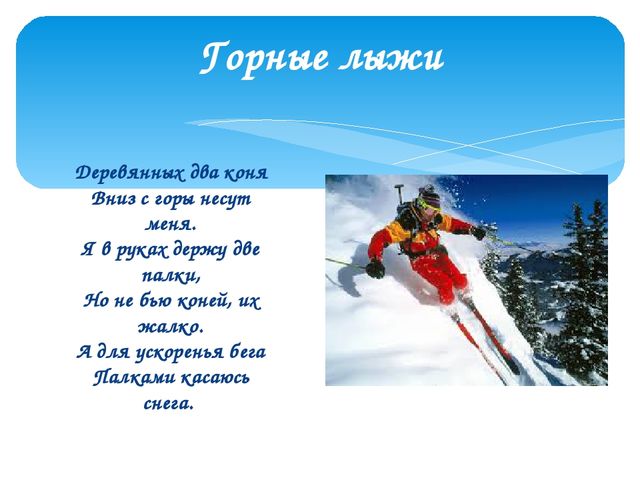 Горные лыжи

Деревянных два коня
Вниз с горы несут меня.
Я в руках держу две палки,
Но не бью коней, их жалко.
А для ускоренья бега
Палками касаюсь снега.